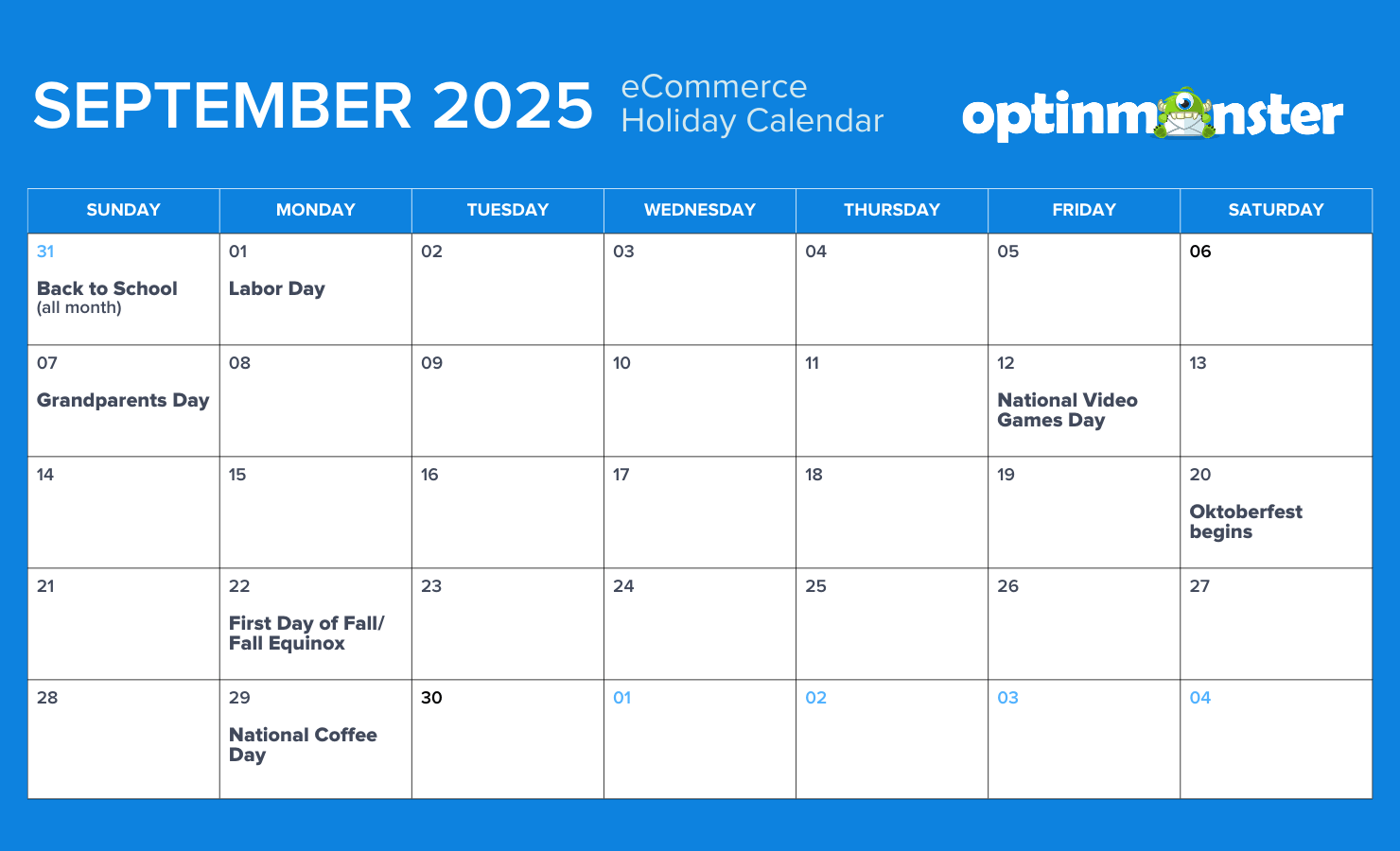 SEPTEMBER 2025 eCommerce Holiday Calendar

optinmonster

| SUNDAY | MONDAY | TUESDAY | WEDNESDAY | THURSDAY | FRIDAY | SATURDAY |
|---|---|---|---|---|---|---|
| 31 Back to School (all month) | 01 Labor Day | 02 | 03 | 04 | 05 | 06 |
| 07 Grandparents Day | 08 | 09 | 10 | 11 | 12 National Video Games Day | 13 |
| 14 | 15 | 16 | 17 | 18 | 19 | 20 Oktoberfest begins |
| 21 | 22 First Day of Fall/ Fall Equinox | 23 | 24 | 25 | 26 | 27 |
| 28 | 29 National Coffee Day | 30 | 01 | 02 | 03 | 04 |